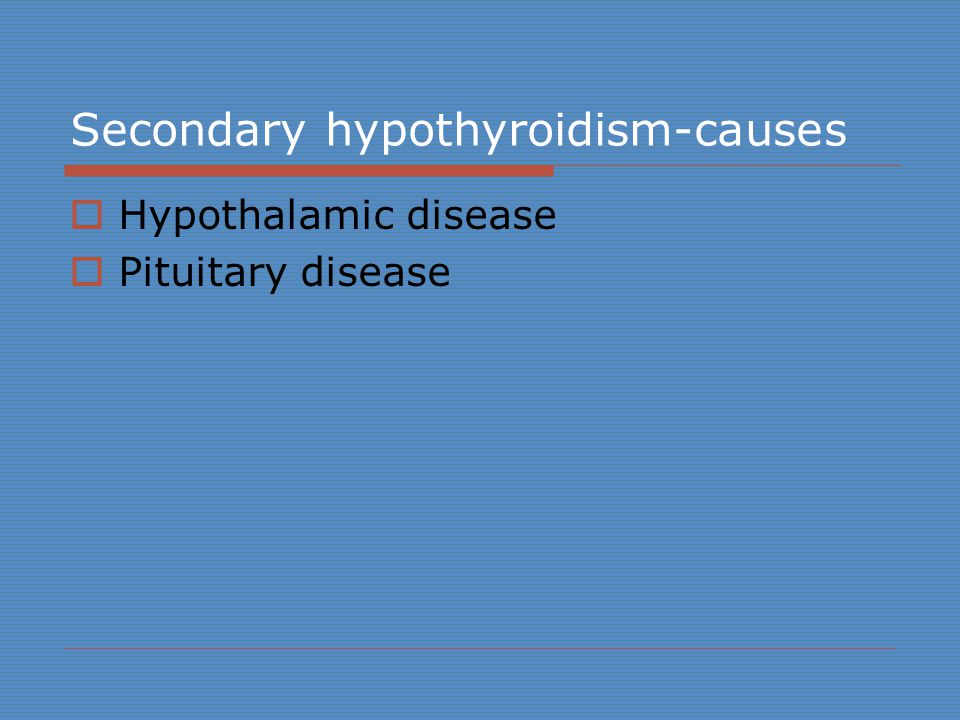 Secondary hypothyroidism-causes

Hypothalamic disease
Pituitary disease